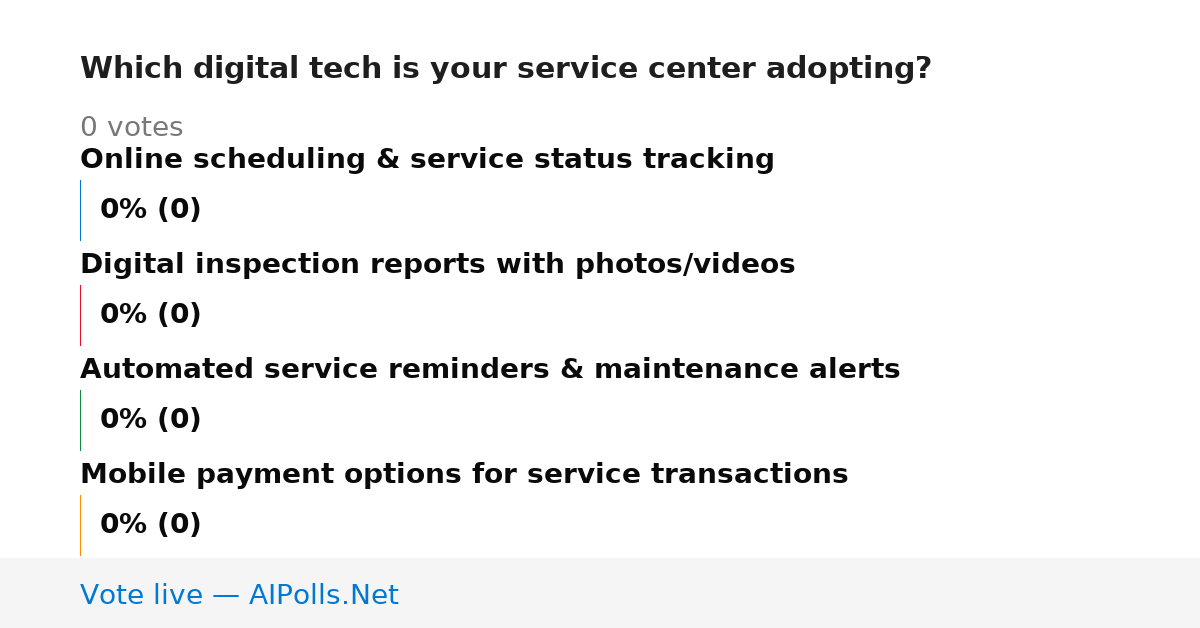 Which digital tech is your service center adopting?

0 votes

Online scheduling & service status tracking

0% (0)

Digital inspection reports with photos/videos

0% (0)

Automated service reminders & maintenance alerts

0% (0)

Mobile payment options for service transactions

0% (0)

Vote live — AIPolls.Net